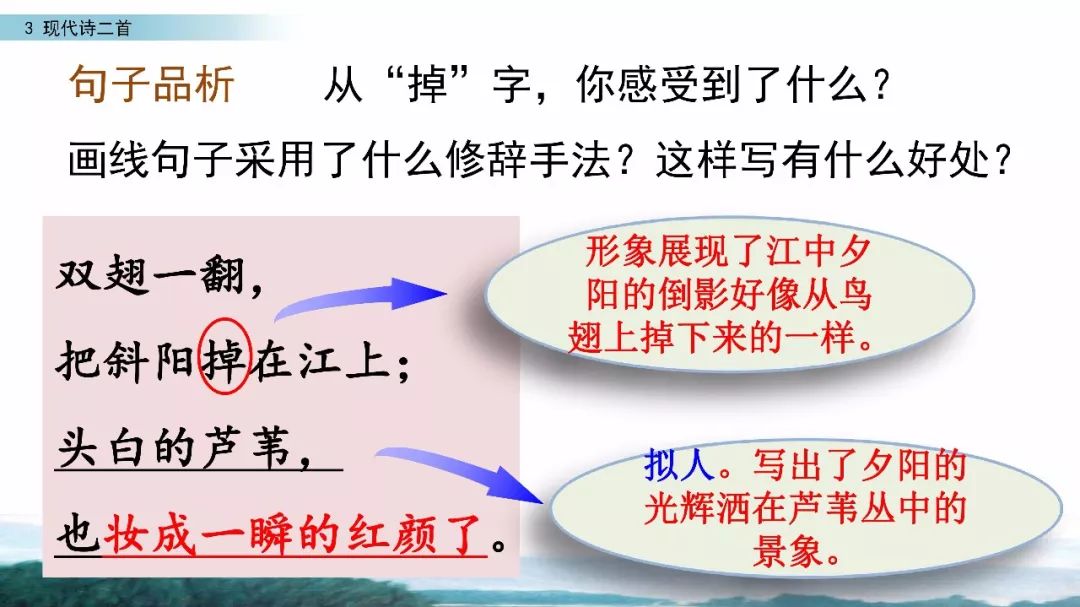 3 现代诗二首

句子品析　　从“掉”字，你感受到了什么？

画线句子采用了什么修辞手法？这样写有什么好处？

双翅一翻，
把斜阳掉在江上；
头白的芦苇，
也妆成一瞬的红颜了。

形象展现了江中夕阳的倒影好像从鸟翅上掉下来的一样。

拟人。写出了夕阳的光辉洒在芦苇丛中的景象。